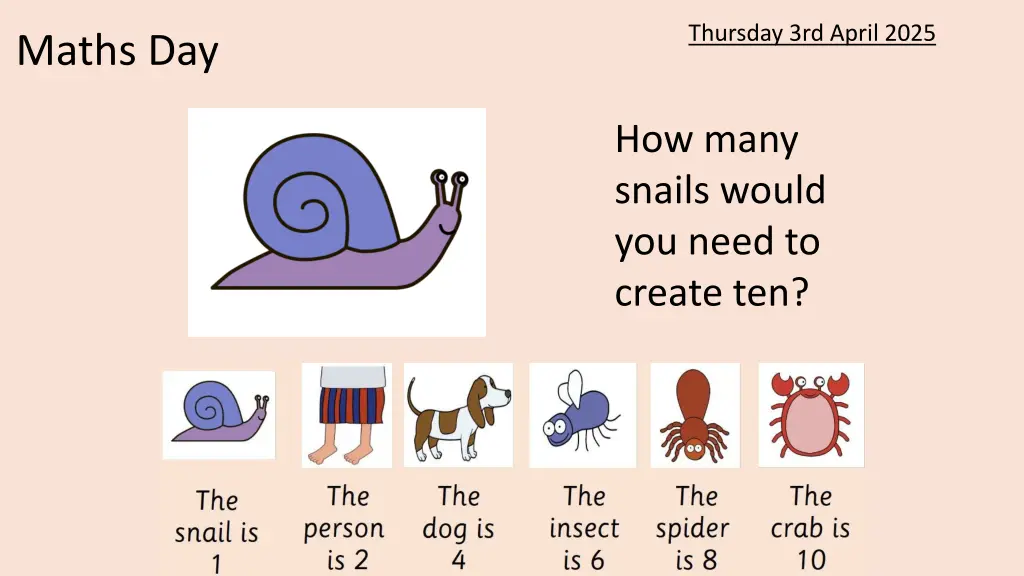 Maths Day

Thursday 3rd April 2025

How many snails would you need to create ten?

The snail is 1

The person is 2

The dog is 4

The insect is 6

The spider is 8

The crab is 10